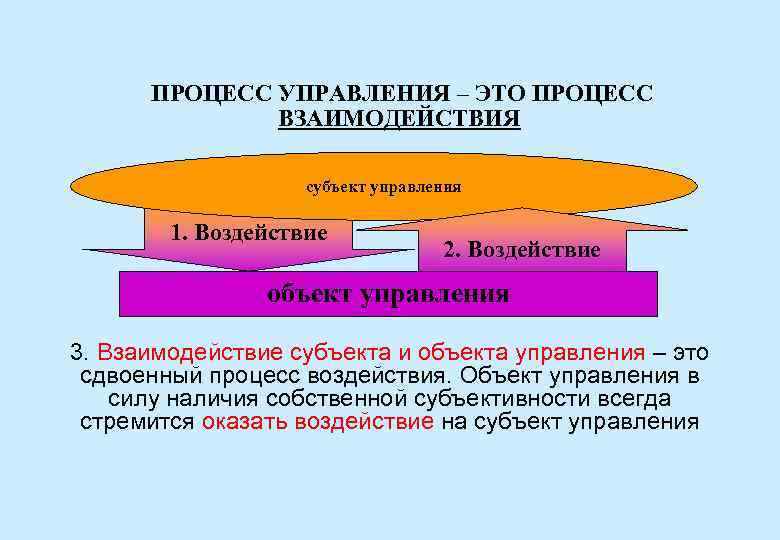 ПРОЦЕСС УПРАВЛЕНИЯ – ЭТО ПРОЦЕСС ВЗАИМОДЕЙСТВИЯ

субъект управления

1. Воздействие

2. Воздействие

объект управления

3. Взаимодействие субъекта и объекта управления – это сдвоенный процесс воздействия. Объект управления в силу наличия собственной субъективности всегда стремится оказать воздействие на субъект управления